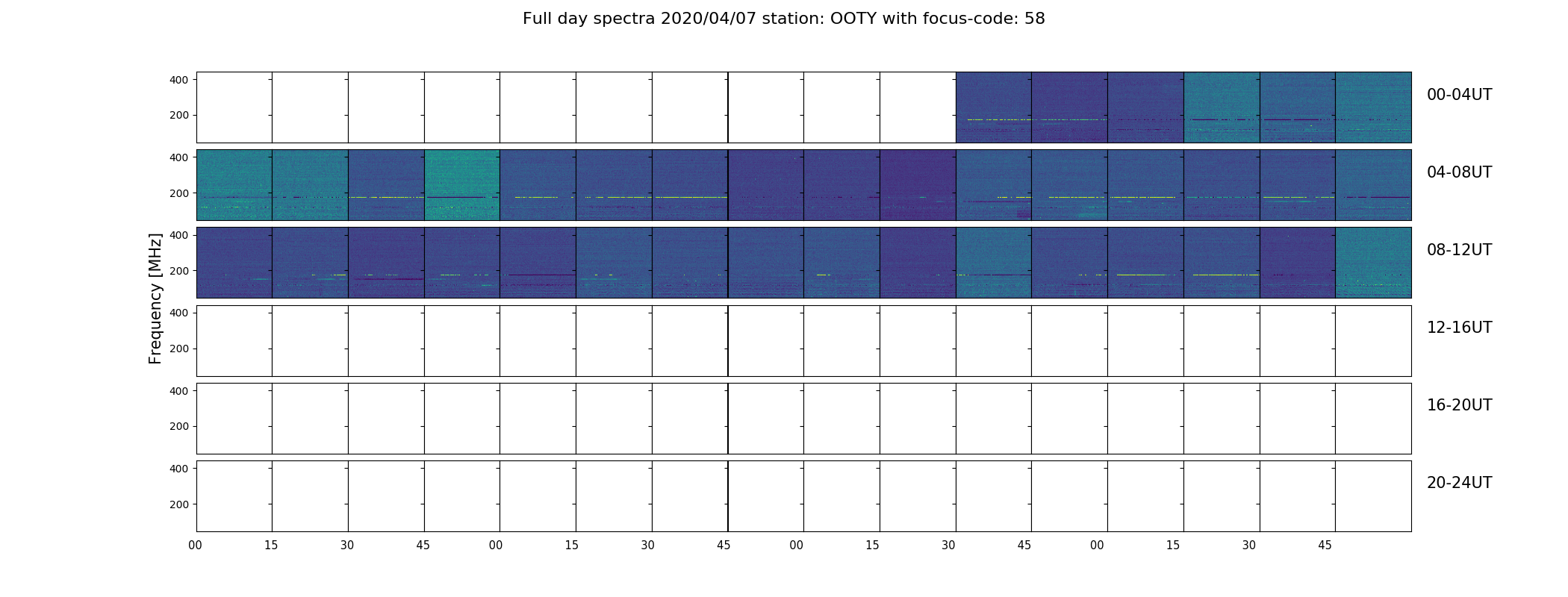 Full day spectra 2020/04/07 station: OOTY with focus-code: 58

Frequency [MHz]

400
200
00-04UT

400
200
04-08UT

400
200
08-12UT

400
200
12-16UT

400
200
16-20UT

400
200
20-24UT

00 15 30 45 00 15 30 45 00 15 30 45 00 15 30 45